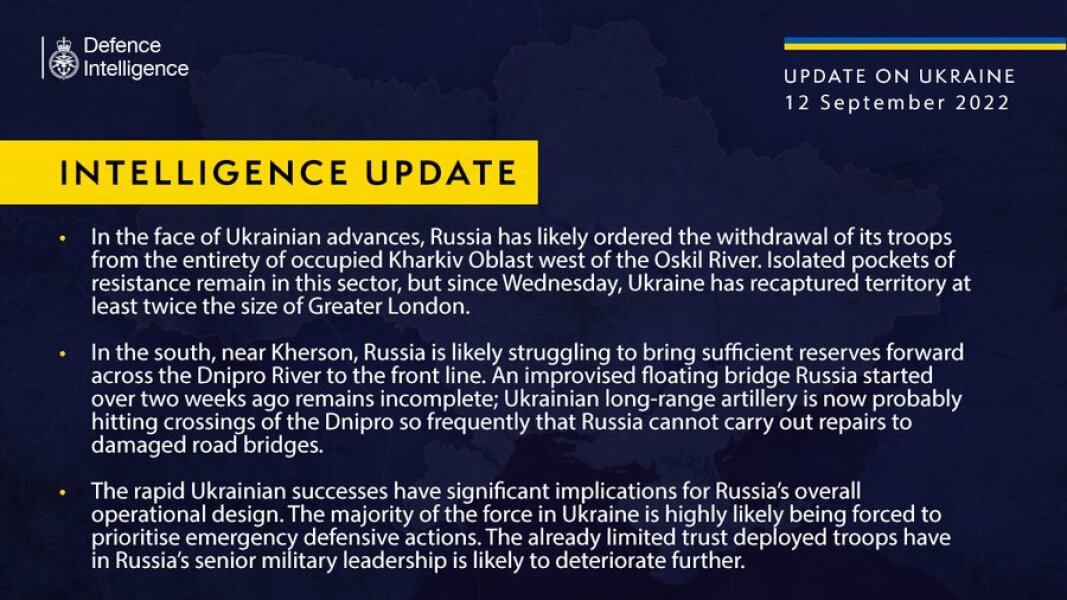 Defence Intelligence

UPDATE ON UKRAINE
12 September 2022

INTELLIGENCE UPDATE

• In the face of Ukrainian advances, Russia has likely ordered the withdrawal of its troops from the entirety of occupied Kharkiv Oblast west of the Oskil River. Isolated pockets of resistance remain in this sector, but since Wednesday, Ukraine has recaptured territory at least twice the size of Greater London.

• In the south, near Kherson, Russia is likely struggling to bring sufficient reserves forward across the Dnipro River to the front line. An improvised floating bridge Russia started over two weeks ago remains incomplete; Ukrainian long-range artillery is now probably hitting crossings of the Dnipro so frequently that Russia cannot carry out repairs to damaged road bridges.

• The rapid Ukrainian successes have significant implications for Russia's overall operational design. The majority of the force in Ukraine is highly likely being forced to prioritise emergency defensive actions. The already limited trust deployed troops have in Russia's senior military leadership is likely to deteriorate further.